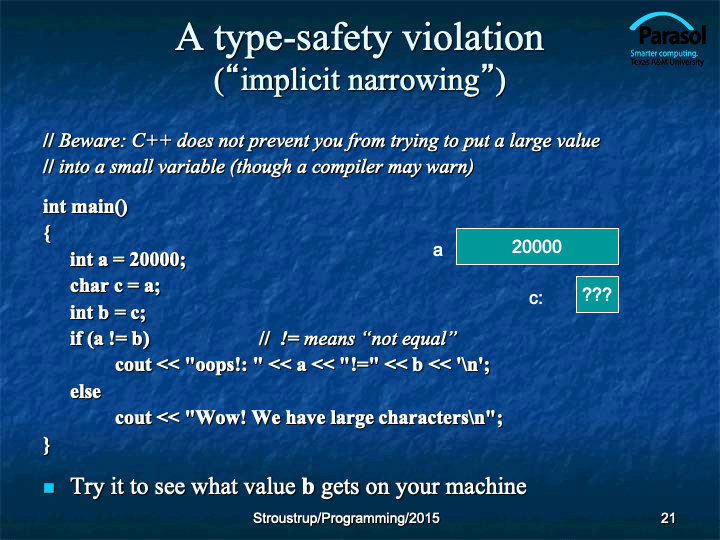 A type-safety violation
("implicit narrowing")

Parasol
Smarter computing.
Texas A&M University

// Beware: C++ does not prevent you from trying to put a large value
// into a small variable (though a compiler may warn)

int main()
{
int a = 20000;
char c = a;
int b = c;
if (a != b) // != means "not equal"
cout << "oops!: " << a << "!=" << b << '\n';
else
cout << "Wow! We have large characters\n";
}

a 20000

c: ???

Try it to see what value b gets on your machine

Stroustrup/Programming/2015

21